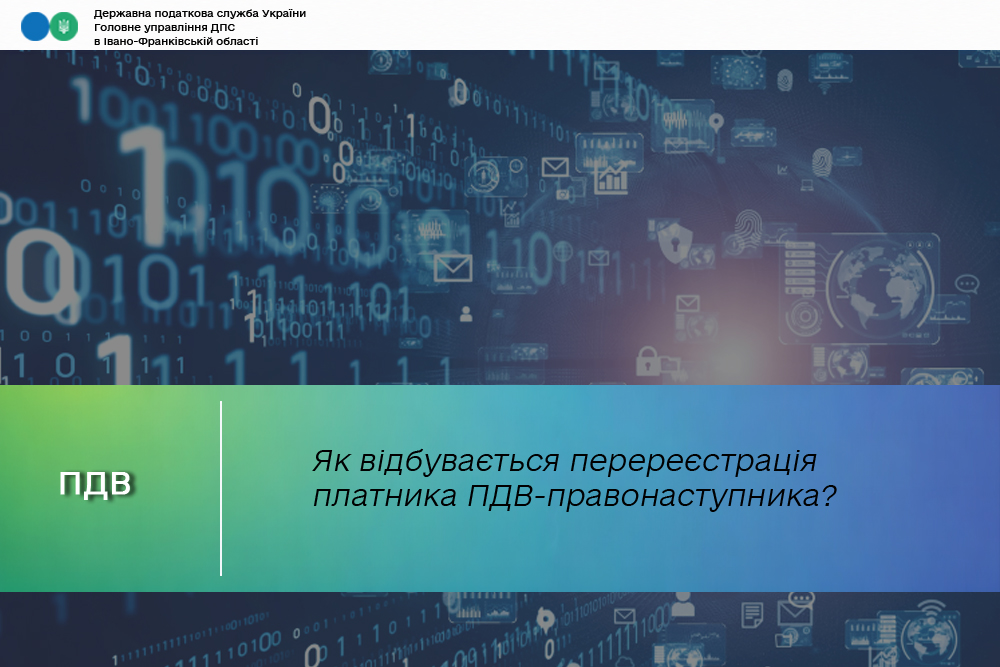 Державна податкова служба України
Головне управління ДПС
в Івано-Франківській області

ПДВ

Як відбувається перереєстрація платника ПДВ-правонаступника?